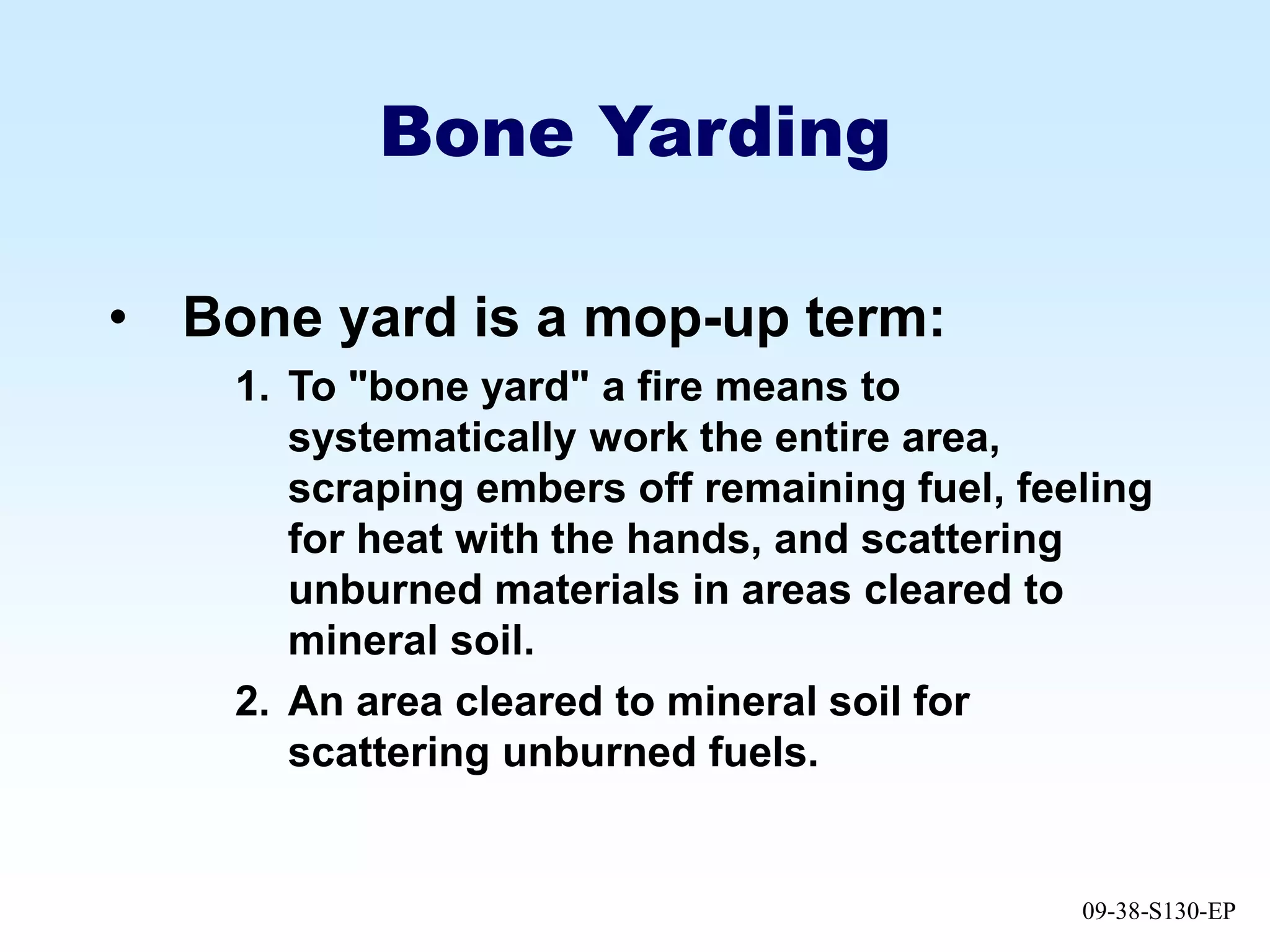 Bone Yarding

• Bone yard is a mop-up term:

1. To "bone yard" a fire means to systematically work the entire area, scraping embers off remaining fuel, feeling for heat with the hands, and scattering unburned materials in areas cleared to mineral soil.

2. An area cleared to mineral soil for scattering unburned fuels.

09-38-S130-EP